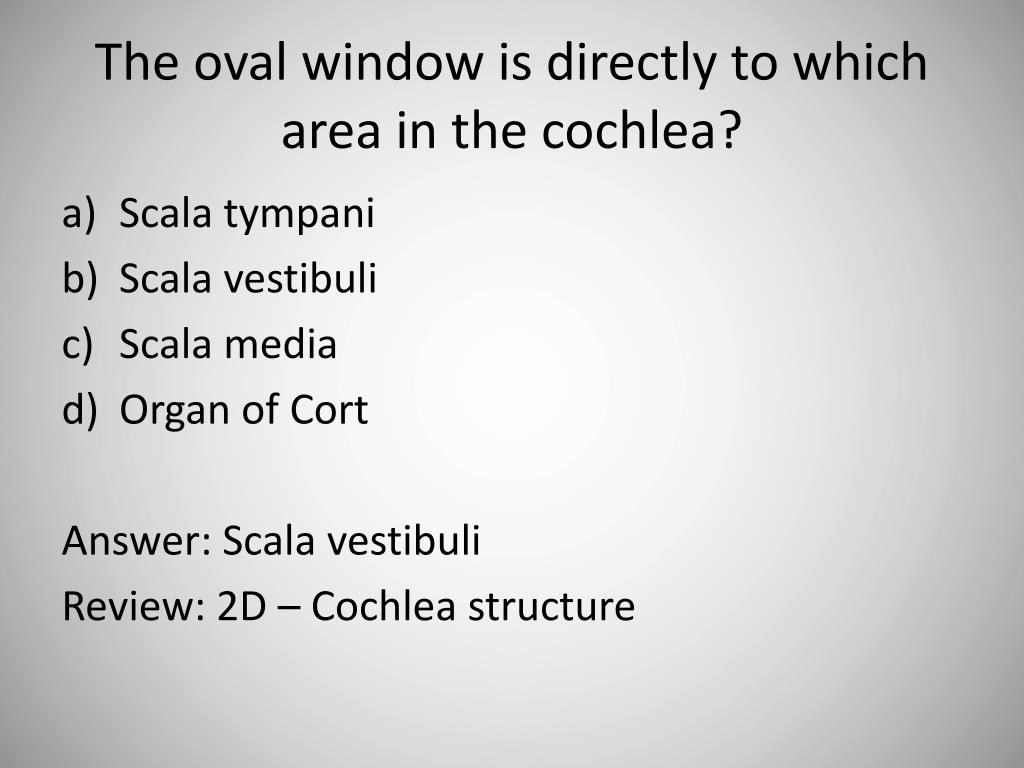 The oval window is directly to which area in the cochlea?

a) Scala tympani
b) Scala vestibuli
c) Scala media
d) Organ of Cort

Answer: Scala vestibuli
Review: 2D – Cochlea structure